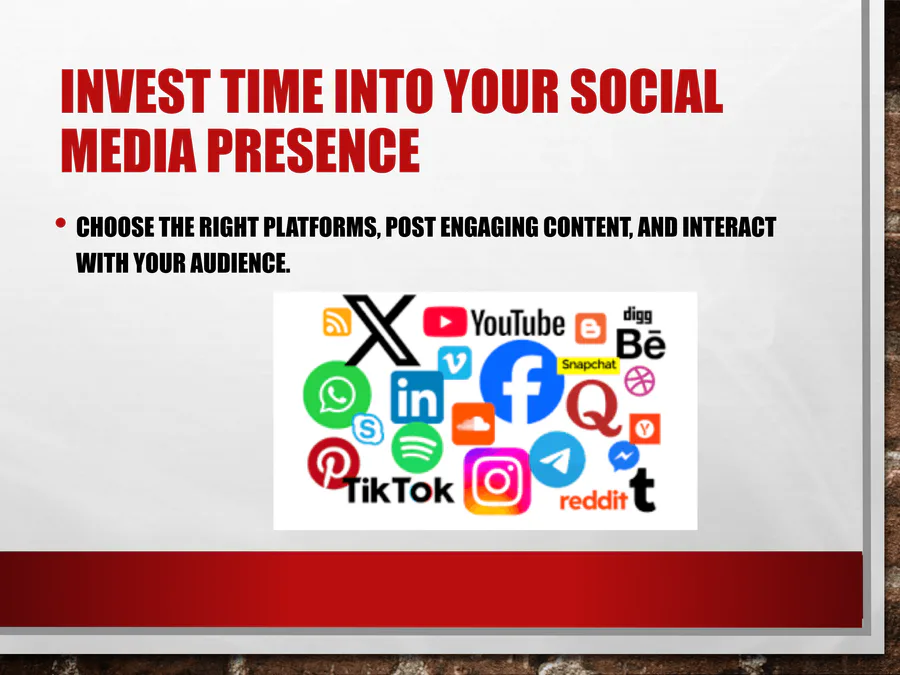 INVEST TIME INTO YOUR SOCIAL MEDIA PRESENCE

• CHOOSE THE RIGHT PLATFORMS, POST ENGAGING CONTENT, AND INTERACT WITH YOUR AUDIENCE.

YouTube
digg
Bē
Snapchat
in
TikTok
reddit